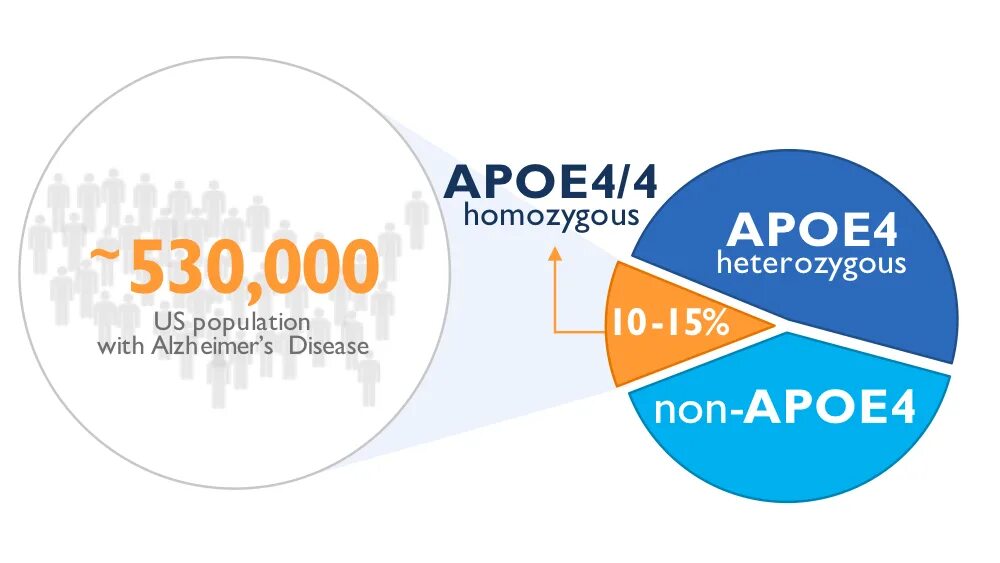 ~530,000
US population with Alzheimer's Disease

APOE4/4
homozygous

10-15%

APOE4
heterozygous

non-APOE4